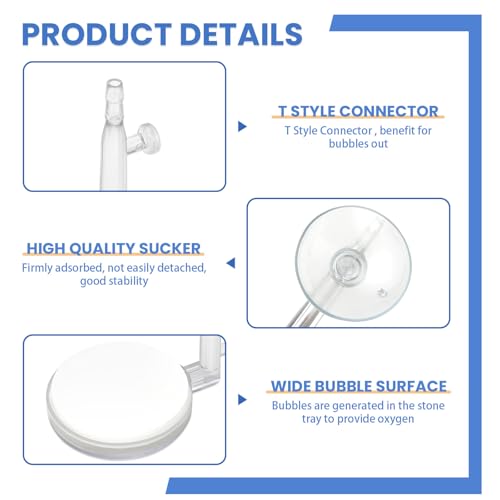 PRODUCT DETAILS

T STYLE CONNECTOR

T Style Connector , benefit for bubbles out

HIGH QUALITY SUCKER

Firmly adsorbed, not easily detached, good stability

WIDE BUBBLE SURFACE

Bubbles are generated in the stone tray to provide oxygen